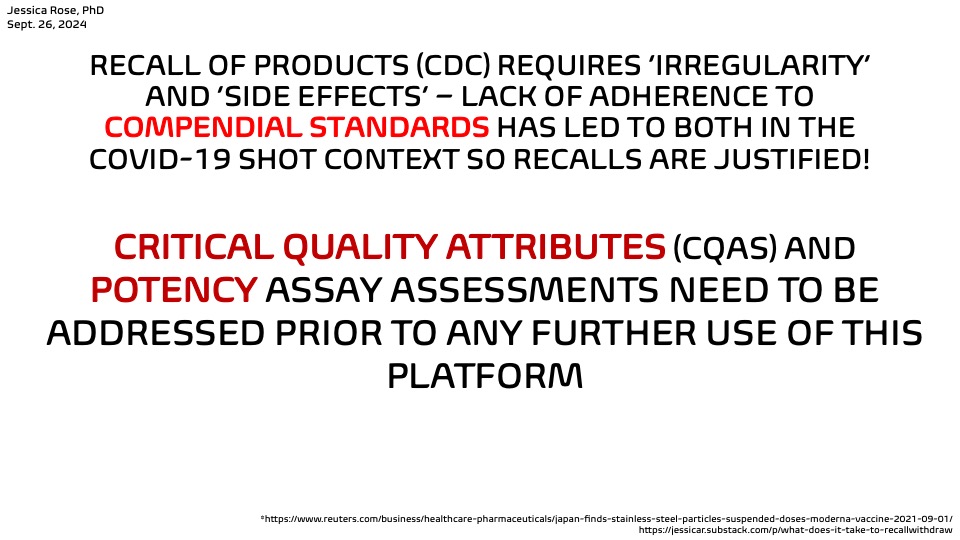 Jessica Rose, PhD
Sept. 26, 2024

RECALL OF PRODUCTS (CDC) REQUIRES 'IRREGULARITY' AND 'SIDE EFFECTS' – LACK OF ADHERENCE TO COMPENDIAL STANDARDS HAS LED TO BOTH IN THE COVID-19 SHOT CONTEXT SO RECALLS ARE JUSTIFIED!

CRITICAL QUALITY ATTRIBUTES (CQAS) AND POTENCY ASSAY ASSESSMENTS NEED TO BE ADDRESSED PRIOR TO ANY FURTHER USE OF THIS PLATFORM

*https://www.reuters.com/business/healthcare-pharmaceuticals/japan-finds-stainless-steel-particles-suspended-doses-moderna-vaccine-2021-09-01/
https://jessicar.substack.com/p/what-does-it-take-to-recallwithdraw